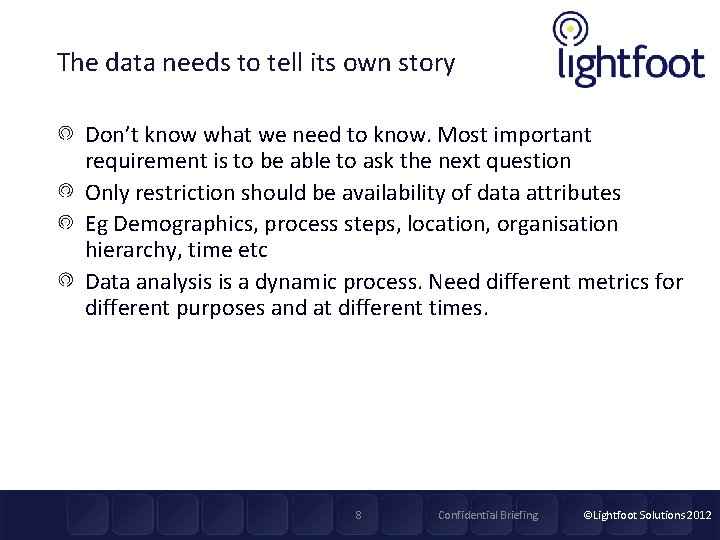 The data needs to tell its own story

lightfoot

Don't know what we need to know. Most important requirement is to be able to ask the next question

Only restriction should be availability of data attributes

Eg Demographics, process steps, location, organisation hierarchy, time etc

Data analysis is a dynamic process. Need different metrics for different purposes and at different times.

8 Confidential Briefing ©Lightfoot Solutions 2012